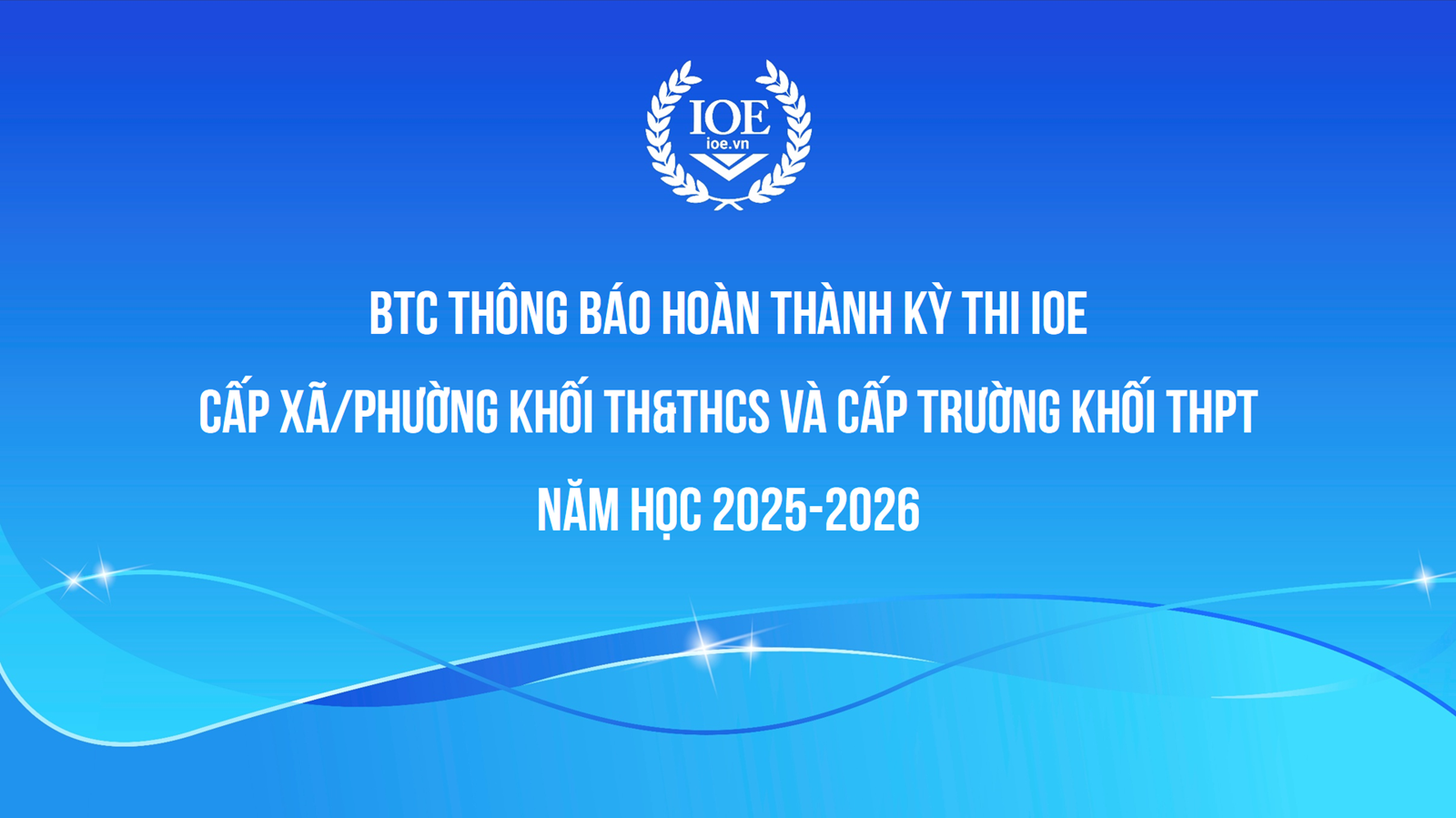 IOE
ioe.vn

BTC THÔNG BÁO HOÀN THÀNH KỲ THI IOE
CẤP XÃ/PHƯỜNG KHỐI TH&THCS VÀ CẤP TRƯỜNG KHỐI THPT
NĂM HỌC 2025-2026